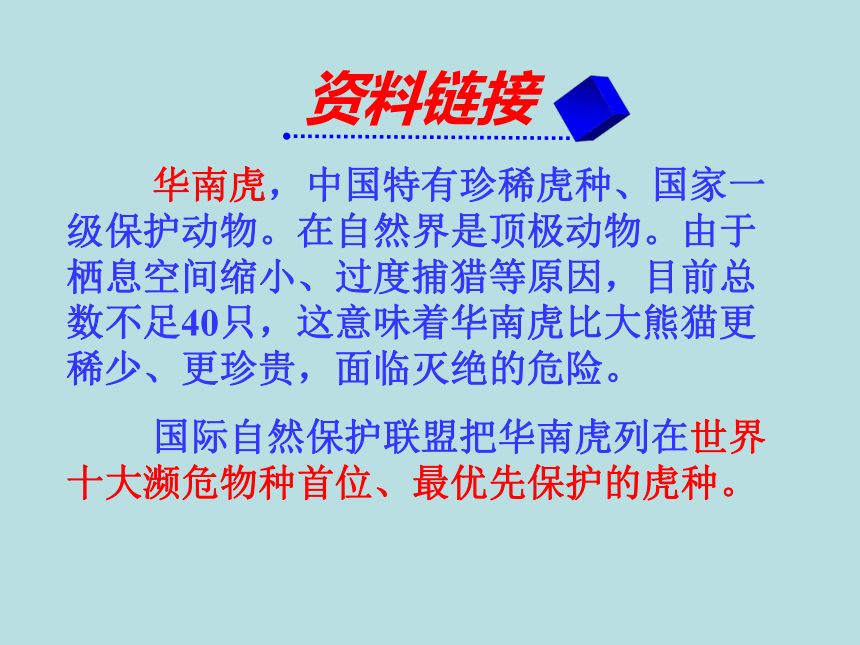 资料链接

华南虎，中国特有珍稀虎种、国家一级保护动物。在自然界是顶极动物。由于栖息空间缩小、过度捕猎等原因，目前总数不足40只，这意味着华南虎比大熊猫更稀少、更珍贵，面临灭绝的危险。

国际自然保护联盟把华南虎列在世界十大濒危物种首位、最优先保护的虎种。